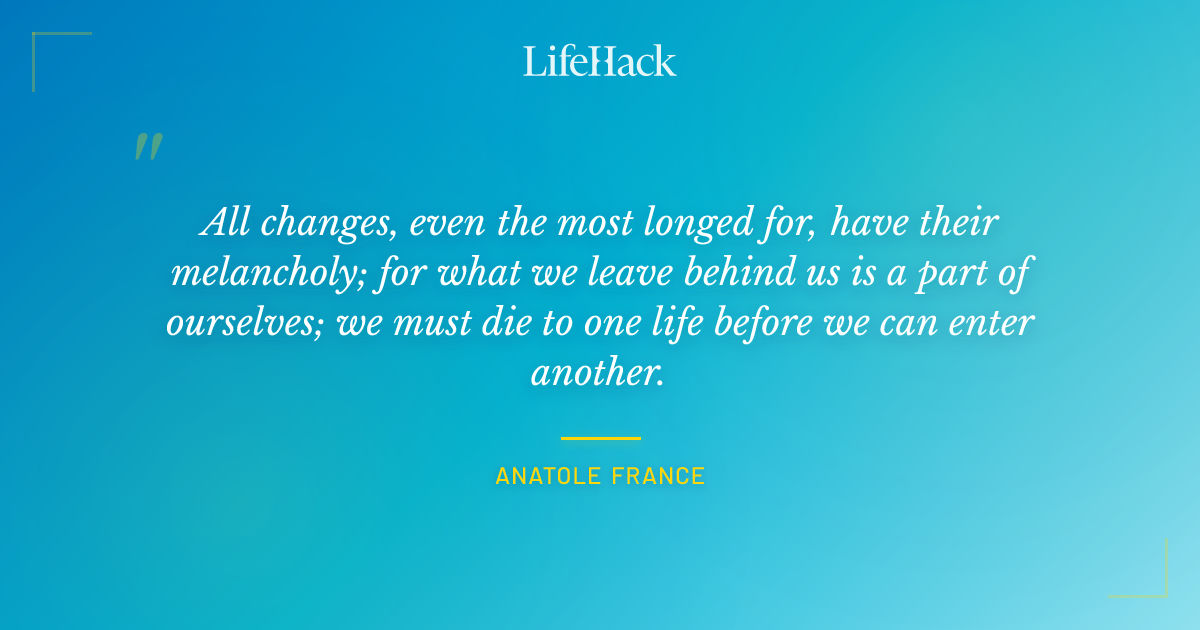 LifeHack

"

All changes, even the most longed for, have their melancholy; for what we leave behind us is a part of ourselves; we must die to one life before we can enter another.

ANATOLE FRANCE